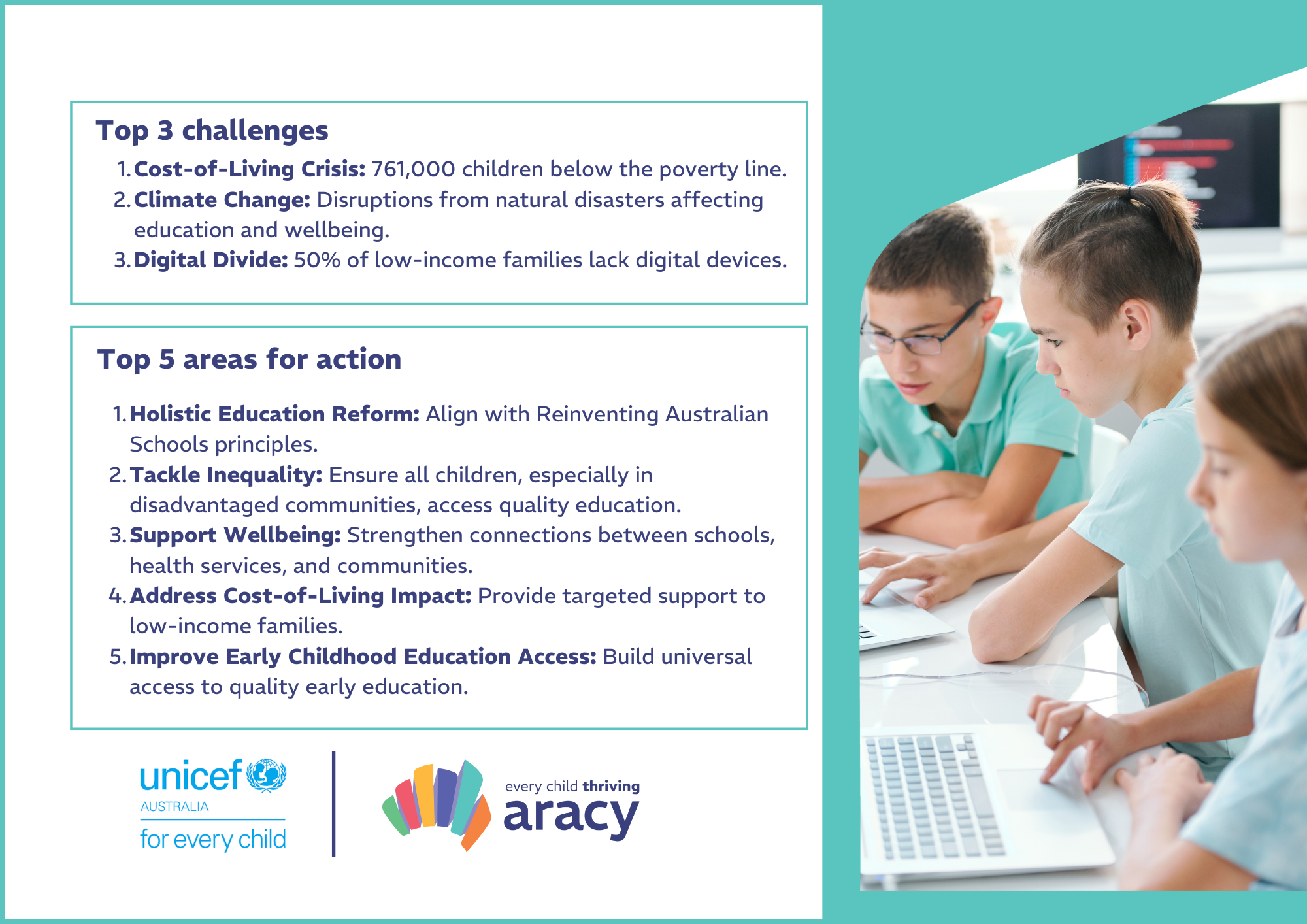 Top 3 challenges

1. Cost-of-Living Crisis: 761,000 children below the poverty line.
2. Climate Change: Disruptions from natural disasters affecting education and wellbeing.
3. Digital Divide: 50% of low-income families lack digital devices.

Top 5 areas for action

1. Holistic Education Reform: Align with Reinventing Australian Schools principles.
2. Tackle Inequality: Ensure all children, especially in disadvantaged communities, access quality education.
3. Support Wellbeing: Strengthen connections between schools, health services, and communities.
4. Address Cost-of-Living Impact: Provide targeted support to low-income families.
5. Improve Early Childhood Education Access: Build universal access to quality early education.

unicef AUSTRALIA for every child

every child thriving aracy